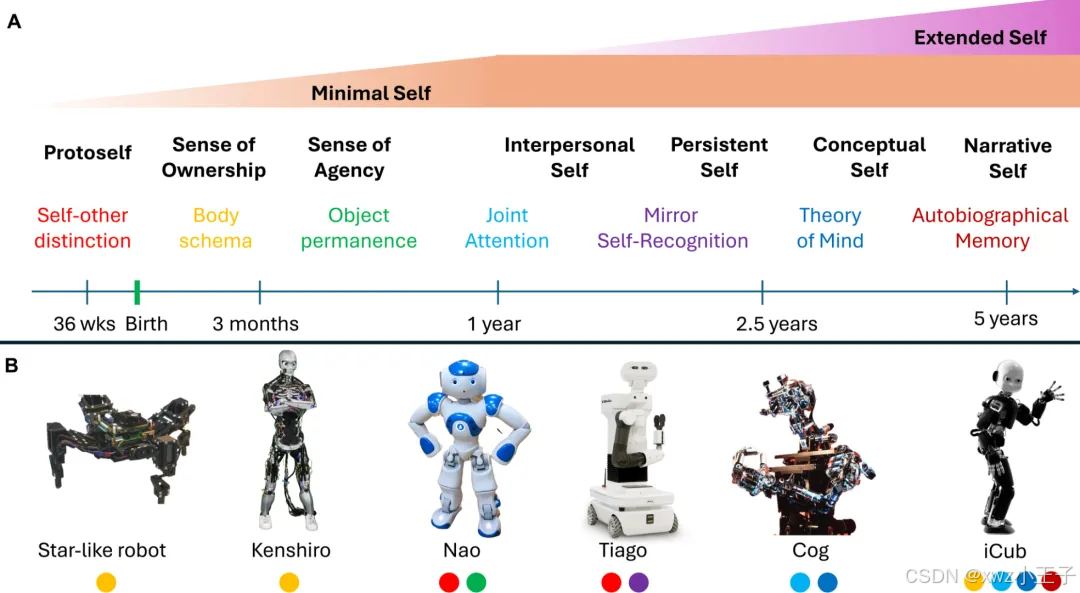 A

Extended Self

Minimal Self

Protoself

Sense of Ownership

Sense of Agency

Interpersonal Self

Persistent Self

Conceptual Self

Narrative Self

Self-other distinction

Body schema

Object permanence

Joint Attention

Mirror Self-Recognition

Theory of Mind

Autobiographical Memory

36 wks Birth 3 months 1 year 2.5 years 5 years

B

Star-like robot

Kenshiro

Nao

Tiago

Cog

iCub

CSDN @xwz小王子